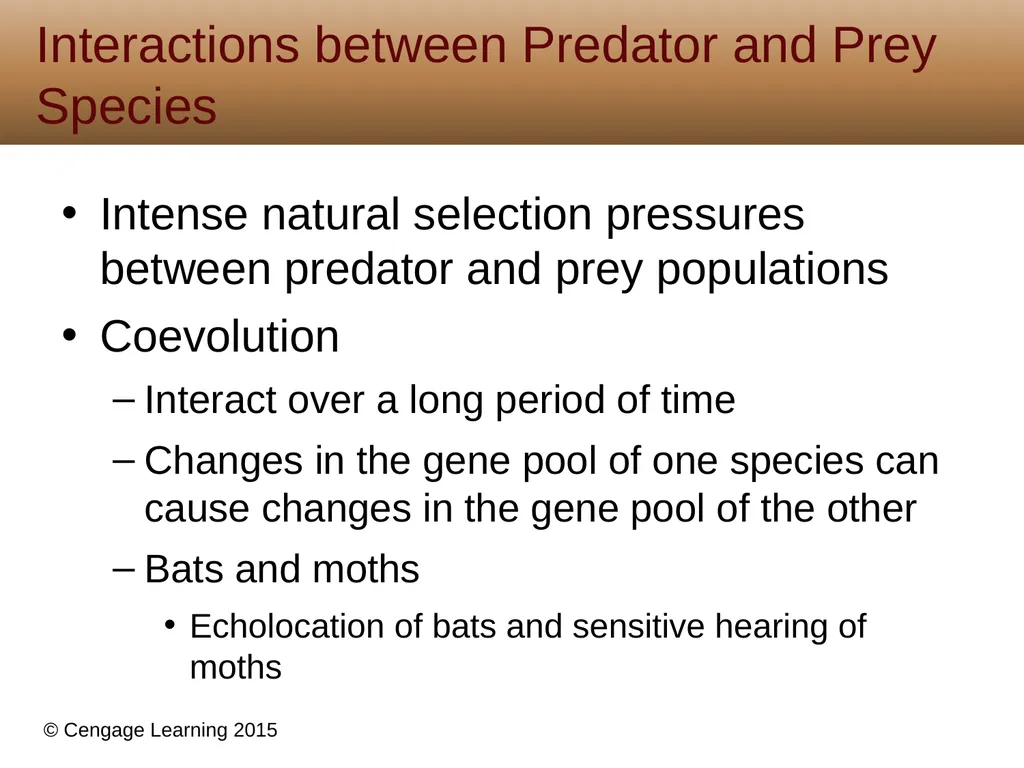 Interactions between Predator and Prey Species

• Intense natural selection pressures between predator and prey populations
• Coevolution
– Interact over a long period of time
– Changes in the gene pool of one species can cause changes in the gene pool of the other
– Bats and moths
• Echolocation of bats and sensitive hearing of moths

© Cengage Learning 2015